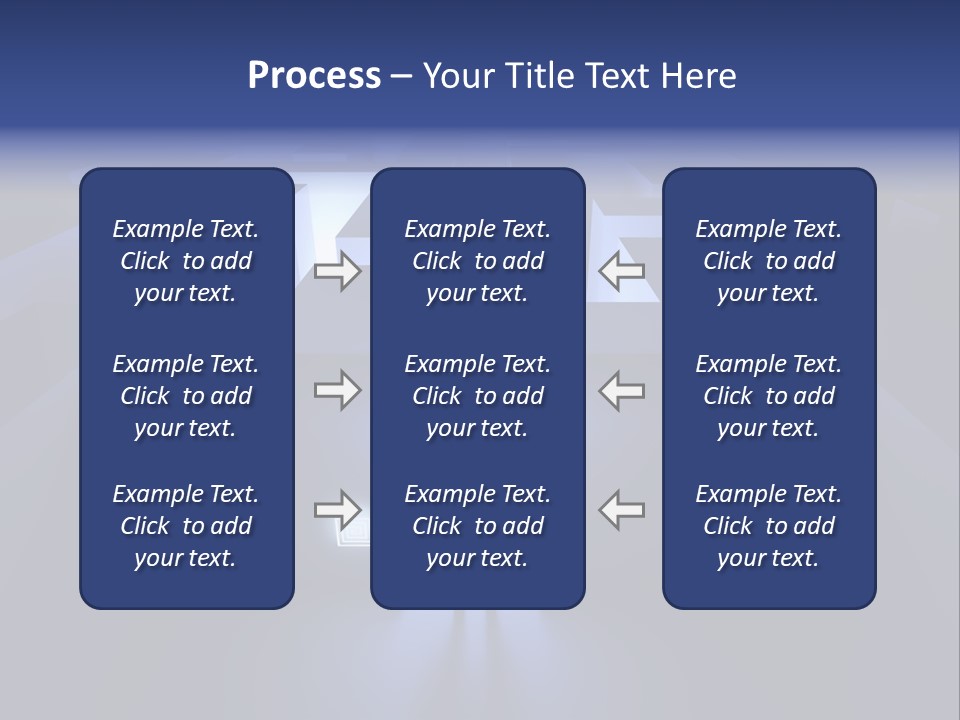 Process – Your Title Text Here

Example Text. Click to add your text.

Example Text. Click to add your text.

Example Text. Click to add your text.

Example Text. Click to add your text.

Example Text. Click to add your text.

Example Text. Click to add your text.

Example Text. Click to add your text.

Example Text. Click to add your text.

Example Text. Click to add your text.